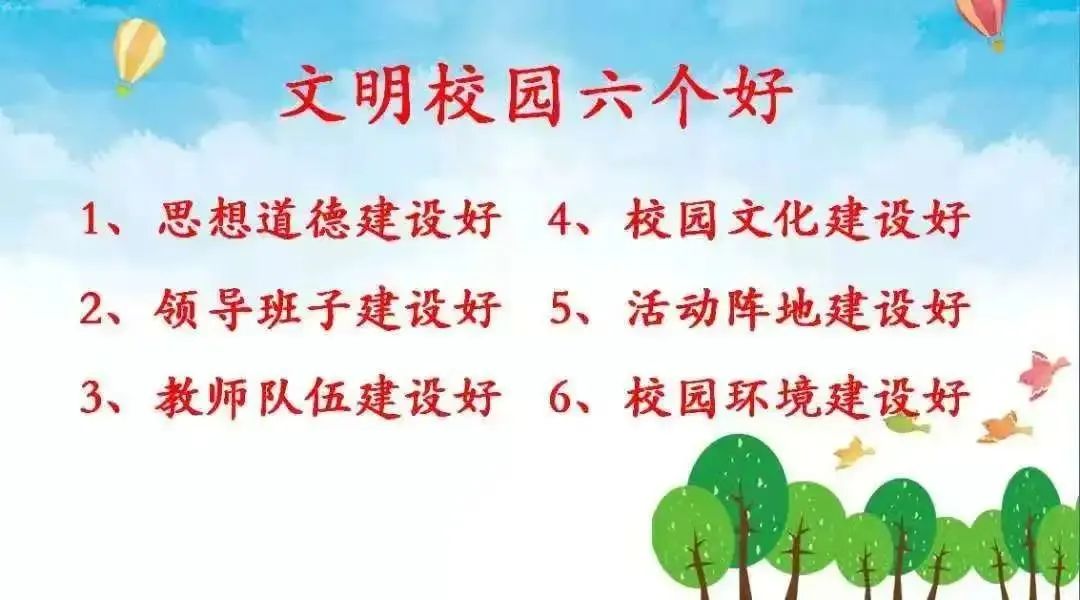 文明校园六个好

1、思想道德建设好

2、领导班子建设好

3、教师队伍建设好

4、校园文化建设好

5、活动阵地建设好

6、校园环境建设好